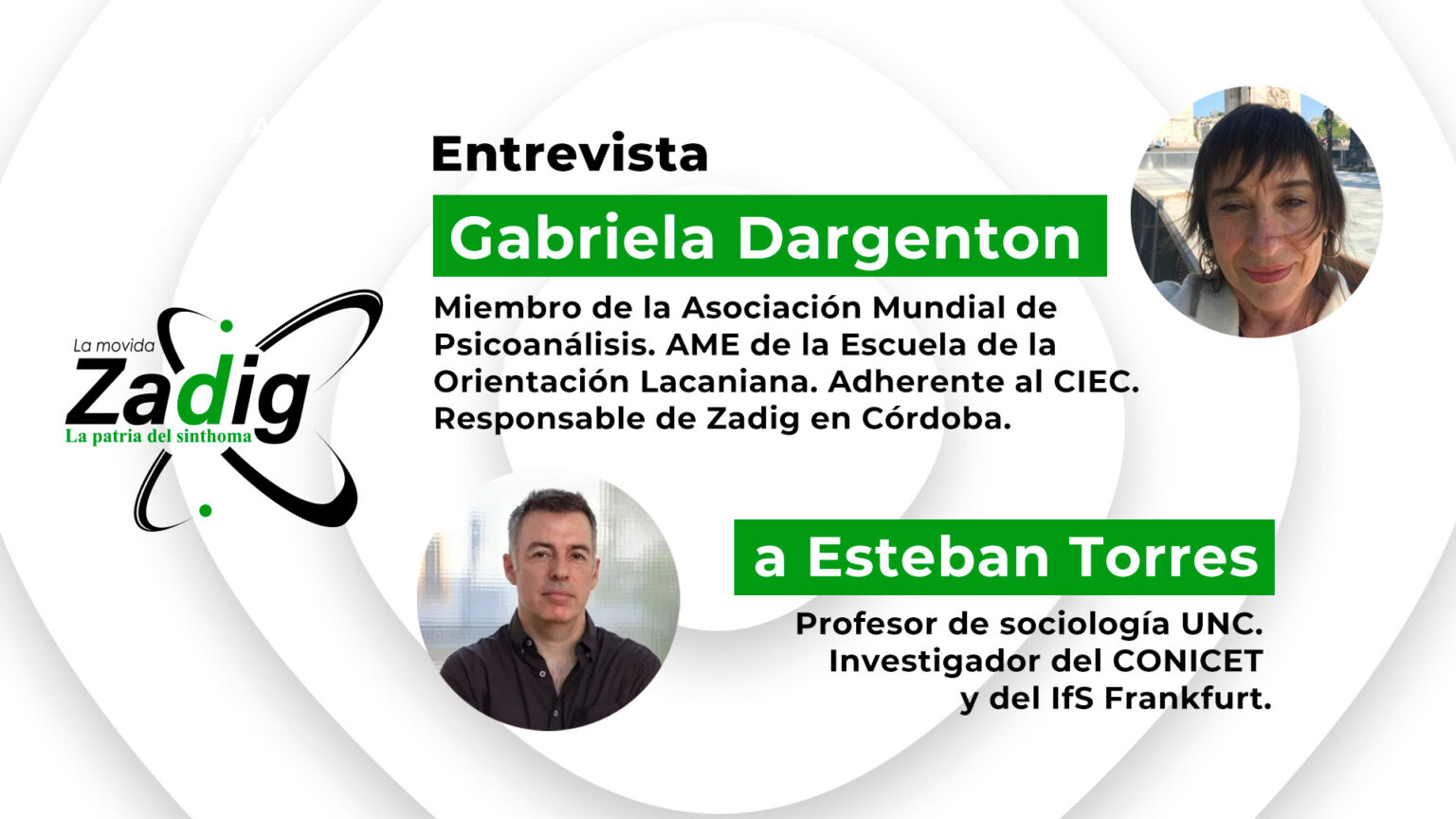 La movida
Zadig
La patria del sinthoma

Entrevista

Gabriela Dargenton

Miembro de la Asociación Mundial de Psicoanálisis. AME de la Escuela de la Orientación Lacaniana. Adherente al CIEC. Responsable de Zadig en Córdoba.

a Esteban Torres

Profesor de sociología UNC. Investigador del CONICET y del IfS Frankfurt.